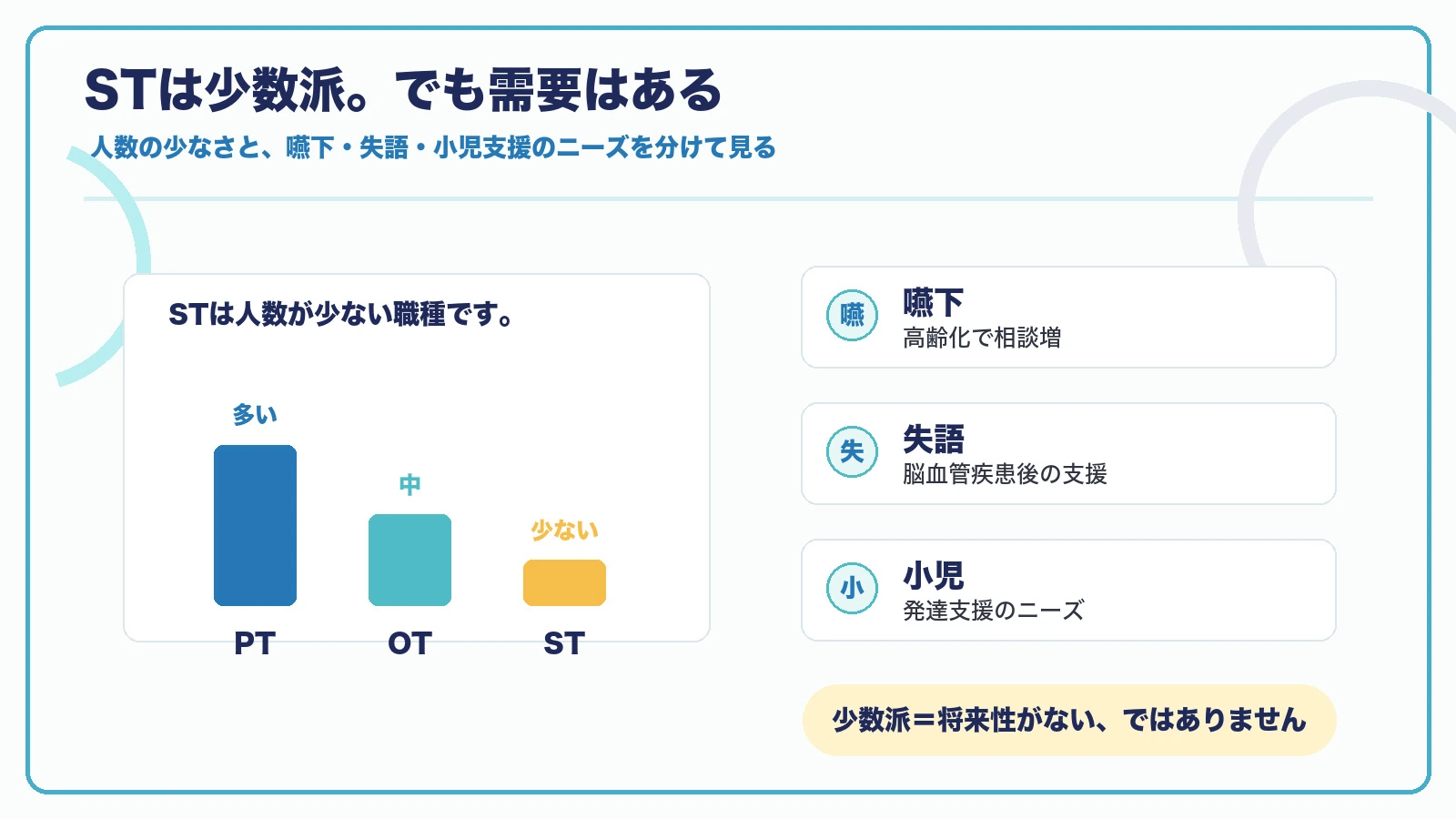 STは少数派。でも需要はある

人数の少なさと、嚥下・失語・小児支援のニーズを分けて見る

STは人数が少ない職種です。

多い
中
少ない

PT
OT
ST

嚥
嚥下
高齢化で相談増

失
失語
脳血管疾患後の支援

小
小児
発達支援のニーズ

少数派＝将来性がない、ではありません